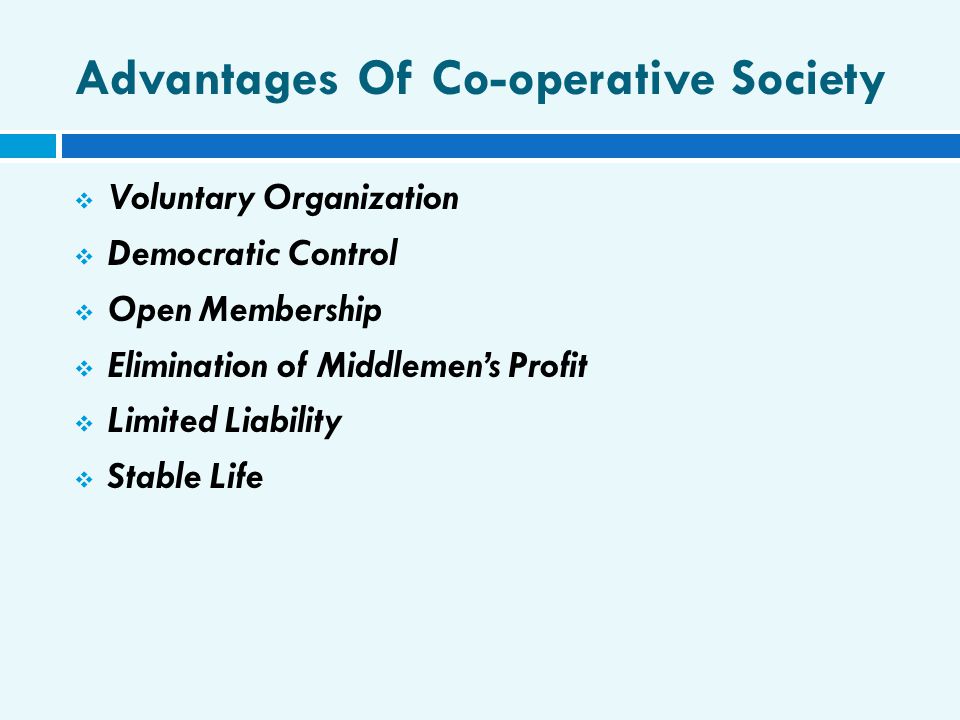 Advantages Of Co-operative Society

❖ Voluntary Organization
❖ Democratic Control
❖ Open Membership
❖ Elimination of Middlemen's Profit
❖ Limited Liability
❖ Stable Life